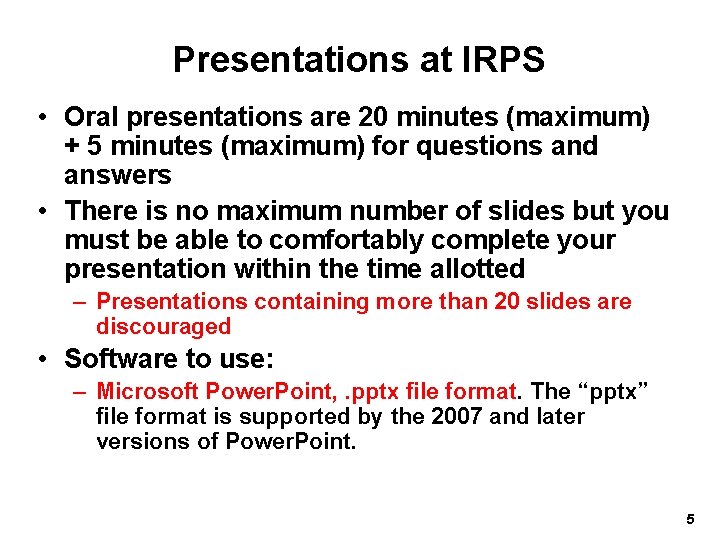 Presentations at IRPS

• Oral presentations are 20 minutes (maximum) + 5 minutes (maximum) for questions and answers

• There is no maximum number of slides but you must be able to comfortably complete your presentation within the time allotted

– Presentations containing more than 20 slides are discouraged

• Software to use:

– Microsoft PowerPoint, .pptx file format. The “pptx” file format is supported by the 2007 and later versions of PowerPoint.

5